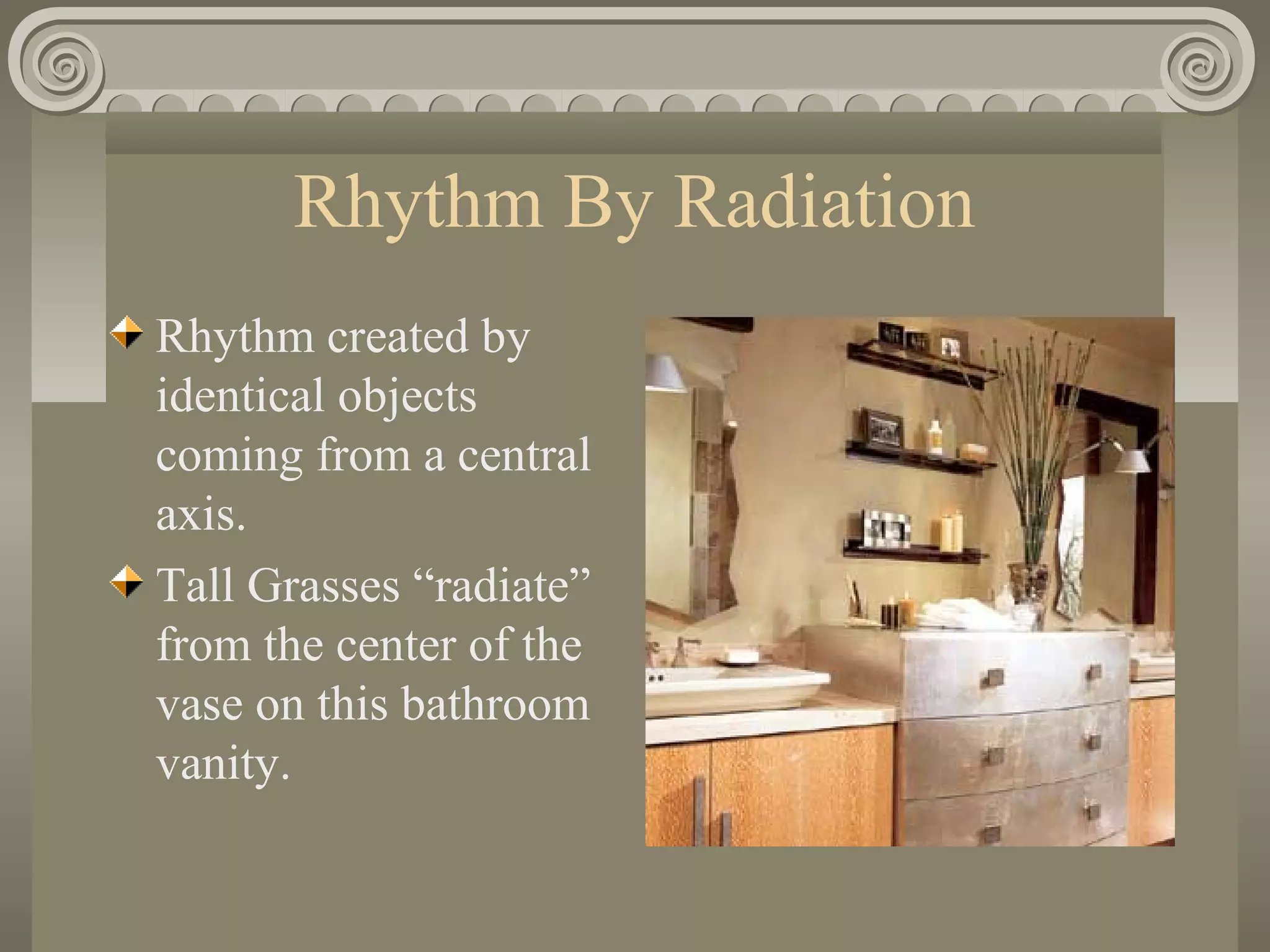 Rhythm By Radiation

Rhythm created by identical objects coming from a central axis.

Tall Grasses “radiate” from the center of the vase on this bathroom vanity.